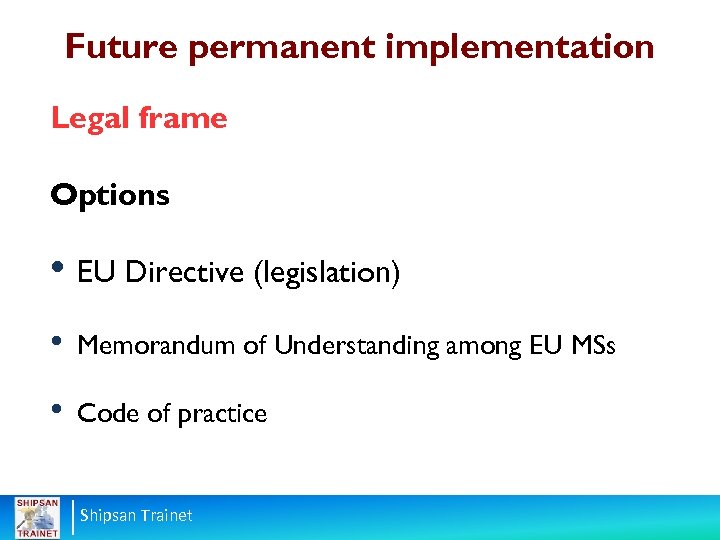 Future permanent implementation

Legal frame

Options

• EU Directive (legislation)

• Memorandum of Understanding among EU MSs

• Code of practice

SHIPSAN TRAINET

Shipsan Trainet